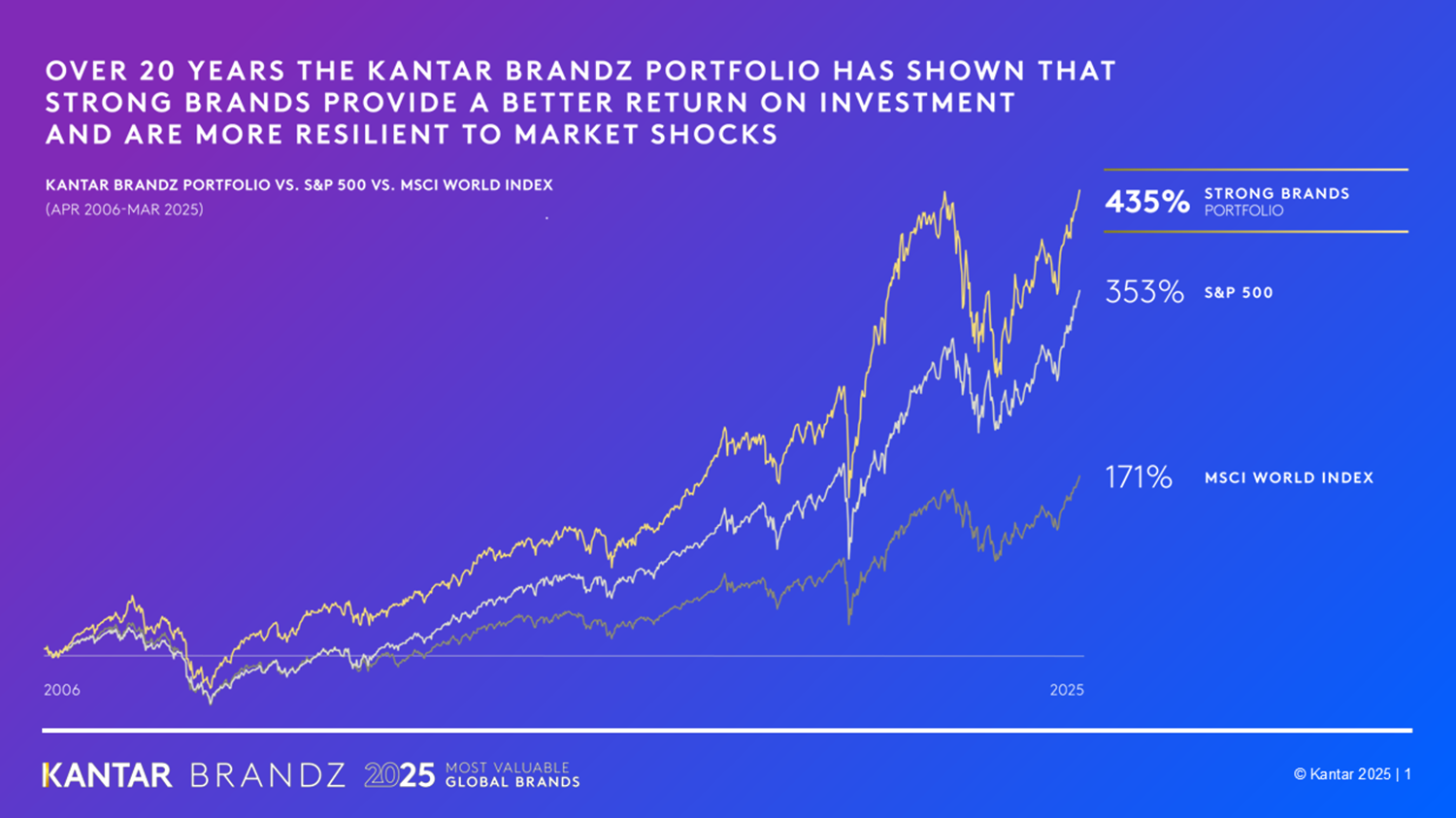 OVER 20 YEARS THE KANTAR BRANDZ PORTFOLIO HAS SHOWN THAT STRONG BRANDS PROVIDE A BETTER RETURN ON INVESTMENT AND ARE MORE RESILIENT TO MARKET SHOCKS

KANTAR BRANDZ PORTFOLIO VS. S&P 500 VS. MSCI WORLD INDEX
(APR 2006-MAR 2025)

435% STRONG BRANDS PORTFOLIO

353% S&P 500

171% MSCI WORLD INDEX

2006

2025

KANTAR BRANDZ 2025 MOST VALUABLE GLOBAL BRANDS

© Kantar 2025 | 1